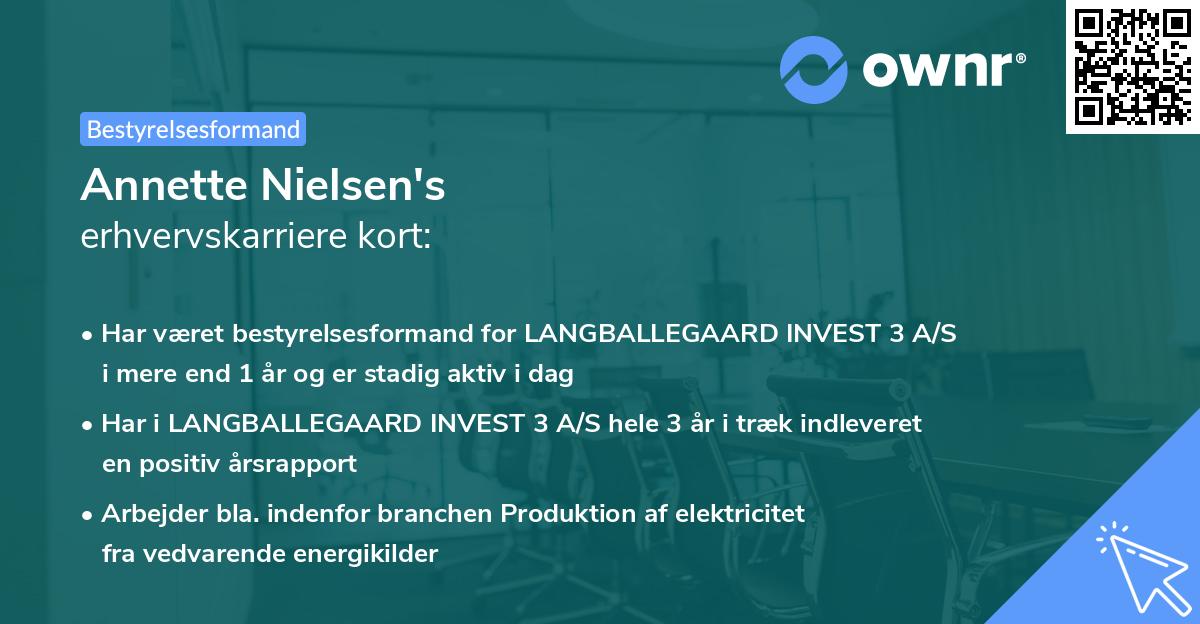 ownr®

Bestyrelsesformand

Annette Nielsen's
erhvervskarriere kort:

• Har været bestyrelsesformand for LANGBALLEGAARD INVEST 3 A/S i mere end 1 år og er stadig aktiv i dag

• Har i LANGBALLEGAARD INVEST 3 A/S hele 3 år i træk indleveret en positiv årsrapport

• Arbejder bla. indenfor branchen Produktion af elektricitet fra vedvarende energikilder